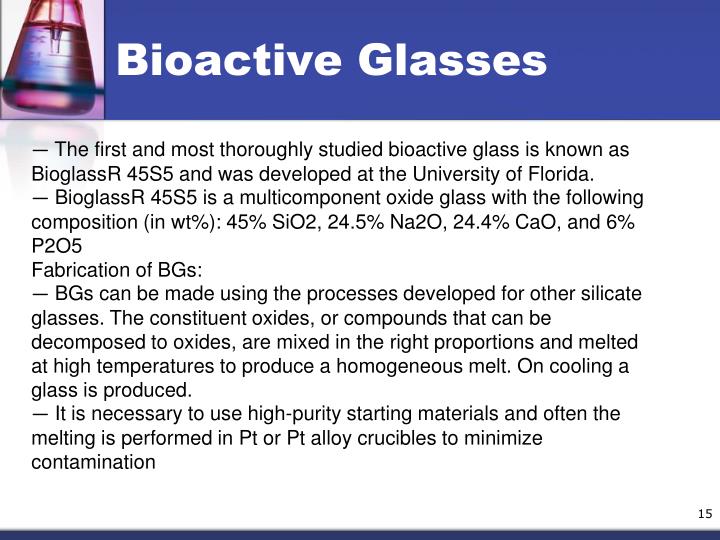 Bioactive Glasses

— The first and most thoroughly studied bioactive glass is known as BioglassR 45S5 and was developed at the University of Florida.
— BioglassR 45S5 is a multicomponent oxide glass with the following composition (in wt%): 45% SiO2, 24.5% Na2O, 24.4% CaO, and 6% P2O5
Fabrication of BGs:
— BGs can be made using the processes developed for other silicate glasses. The constituent oxides, or compounds that can be decomposed to oxides, are mixed in the right proportions and melted at high temperatures to produce a homogeneous melt. On cooling a glass is produced.
— It is necessary to use high-purity starting materials and often the melting is performed in Pt or Pt alloy crucibles to minimize contamination

15